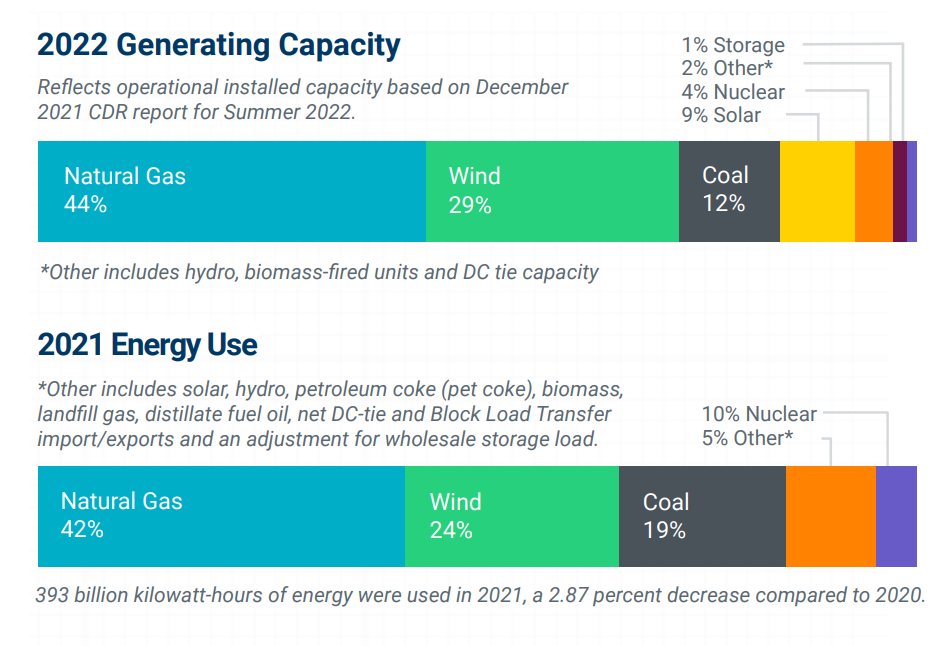 2022 Generating Capacity

Reflects operational installed capacity based on December 2021 CDR report for Summer 2022.

1% Storage
2% Other*
4% Nuclear
9% Solar

Natural Gas
44%

Wind
29%

Coal
12%

*Other includes hydro, biomass-fired units and DC tie capacity

2021 Energy Use

*Other includes solar, hydro, petroleum coke (pet coke), biomass, landfill gas, distillate fuel oil, net DC-tie and Block Load Transfer import/exports and an adjustment for wholesale storage load.

10% Nuclear
5% Other*

Natural Gas
42%

Wind
24%

Coal
19%

393 billion kilowatt-hours of energy were used in 2021, a 2.87 percent decrease compared to 2020.